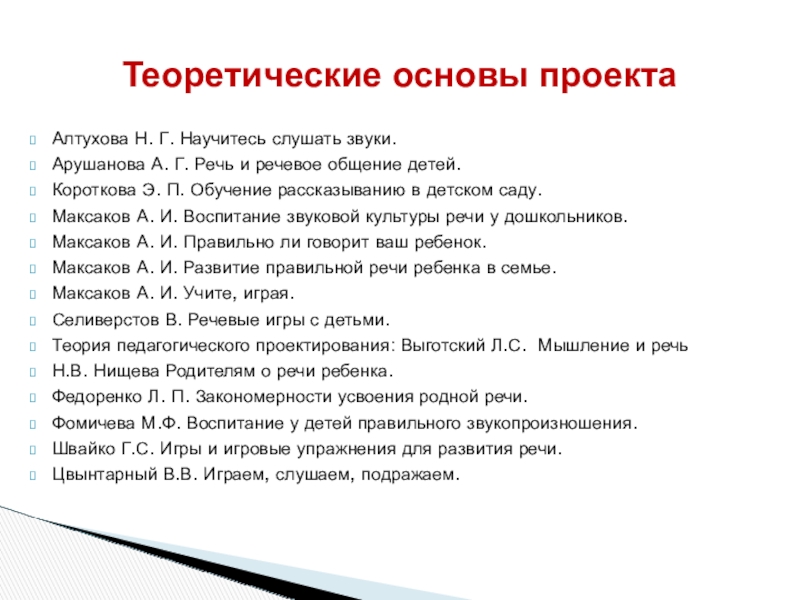 Теоретические основы проекта

Алтухова Н. Г. Научитесь слушать звуки.
Арушанова А. Г. Речь и речевое общение детей.
Короткова Э. П. Обучение рассказыванию в детском саду.
Максаков А. И. Воспитание звуковой культуры речи у дошкольников.
Максаков А. И. Правильно ли говорит ваш ребенок.
Максаков А. И. Развитие правильной речи ребенка в семье.
Максаков А. И. Учите, играя.
Селиверстов В. Речевые игры с детьми.
Теория педагогического проектирования: Выготский Л.С. Мышление и речь
Н.В. Нищева Родителям о речи ребенка.
Федоренко Л. П. Закономерности усвоения родной речи.
Фомичева М.Ф. Воспитание у детей правильного звукопроизношения.
Швайко Г.С. Игры и игровые упражнения для развития речи.
Цвынтарный В.В. Играем, слушаем, подражаем.